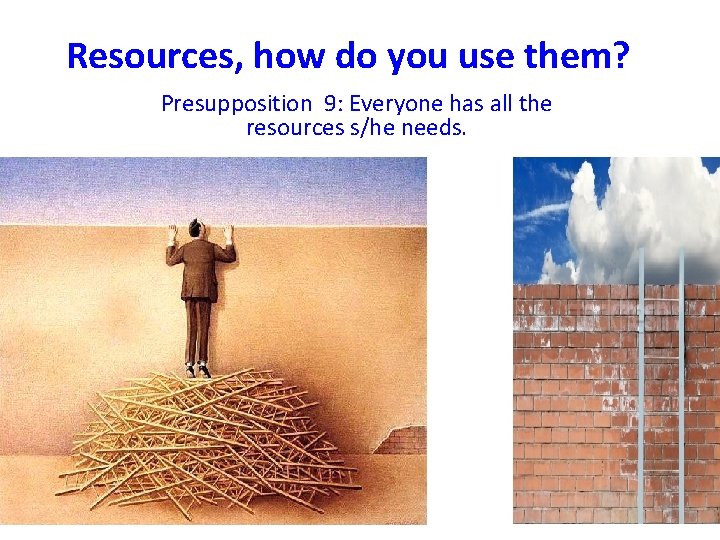 Resources, how do you use them?

Presupposition 9: Everyone has all the resources s/he needs.